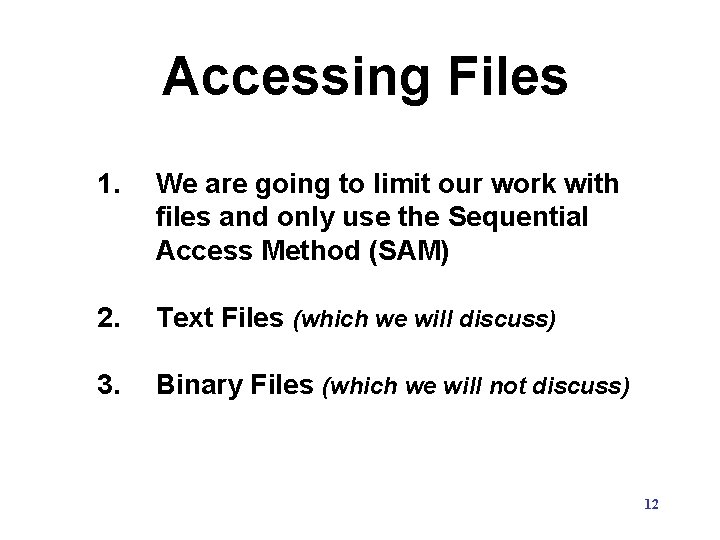 Accessing Files

1. We are going to limit our work with files and only use the Sequential Access Method (SAM)

2. Text Files (which we will discuss)

3. Binary Files (which we will not discuss)

12